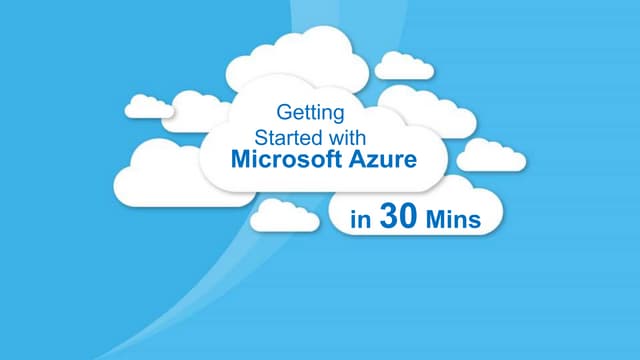 Getting Started with Microsoft Azure

in 30 Mins